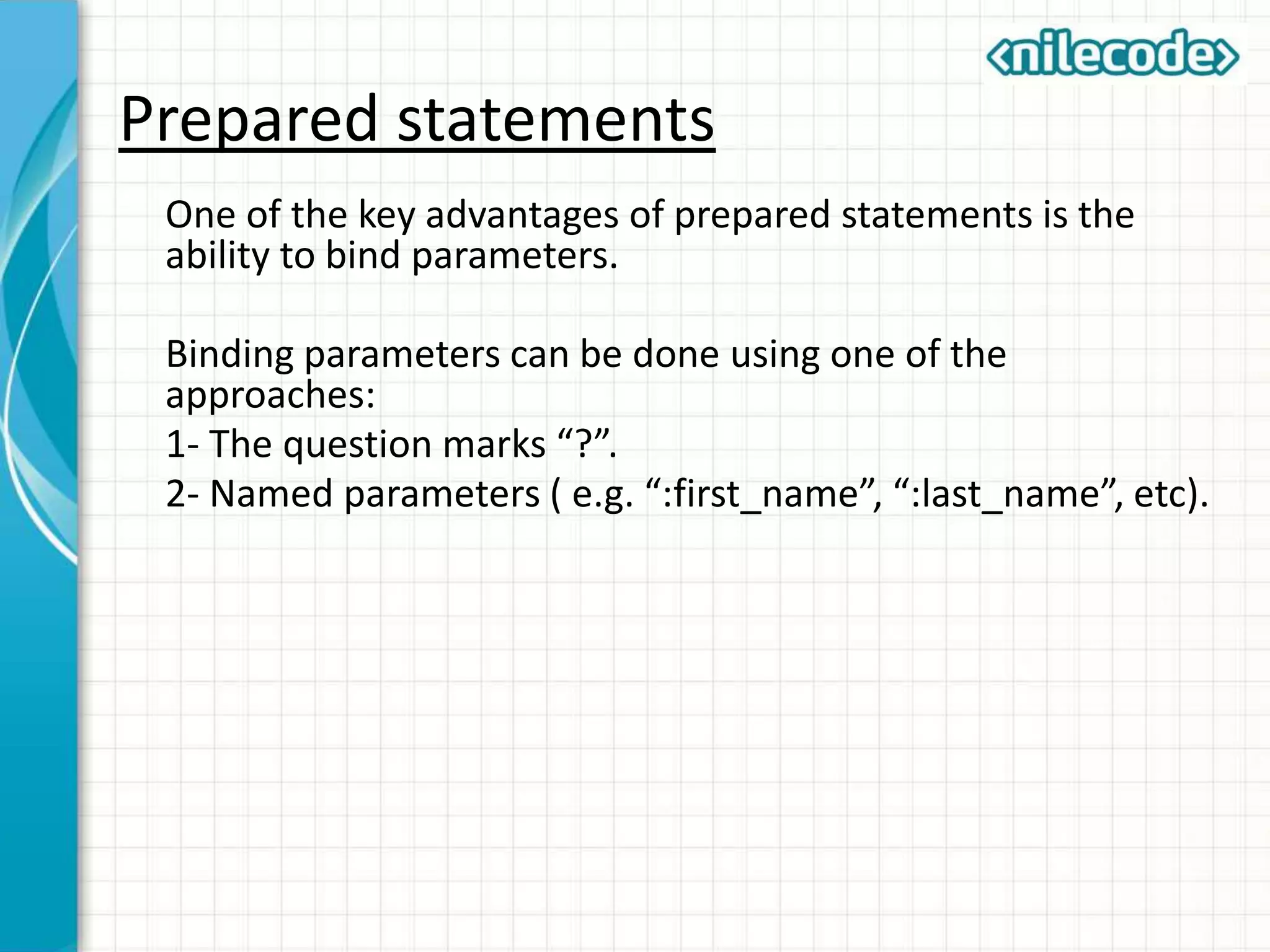 ‹nilecode›

Prepared statements

One of the key advantages of prepared statements is the ability to bind parameters.

Binding parameters can be done using one of the approaches:
1- The question marks “?”.
2- Named parameters ( e.g. “:first_name”, “:last_name”, etc).